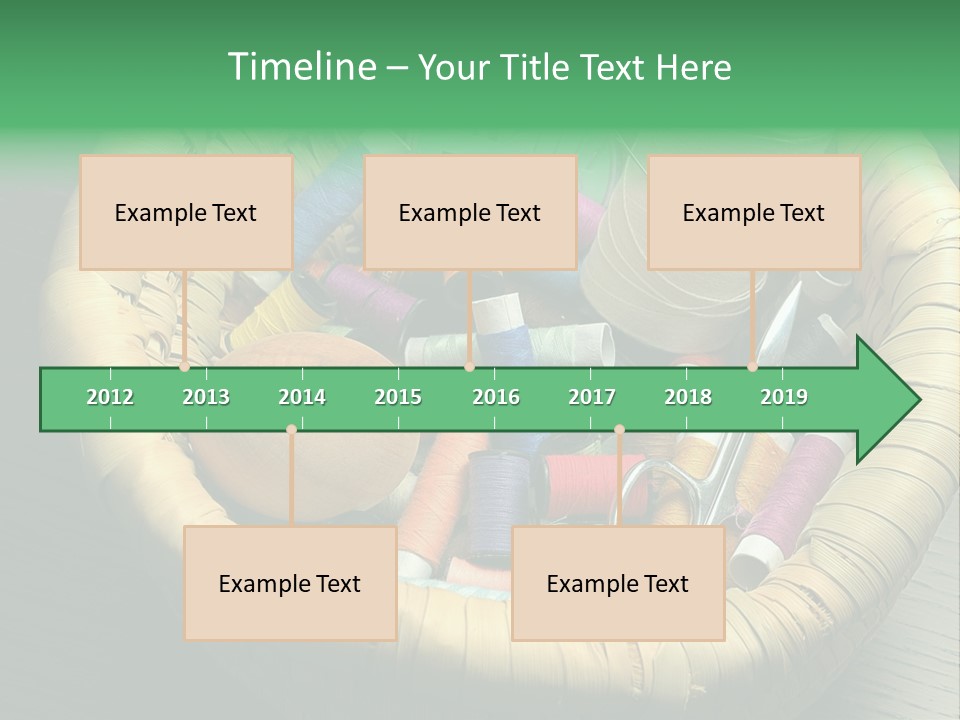 Timeline – Your Title Text Here

Example Text

Example Text

Example Text

2012 2013 2014 2015 2016 2017 2018 2019

Example Text

Example Text